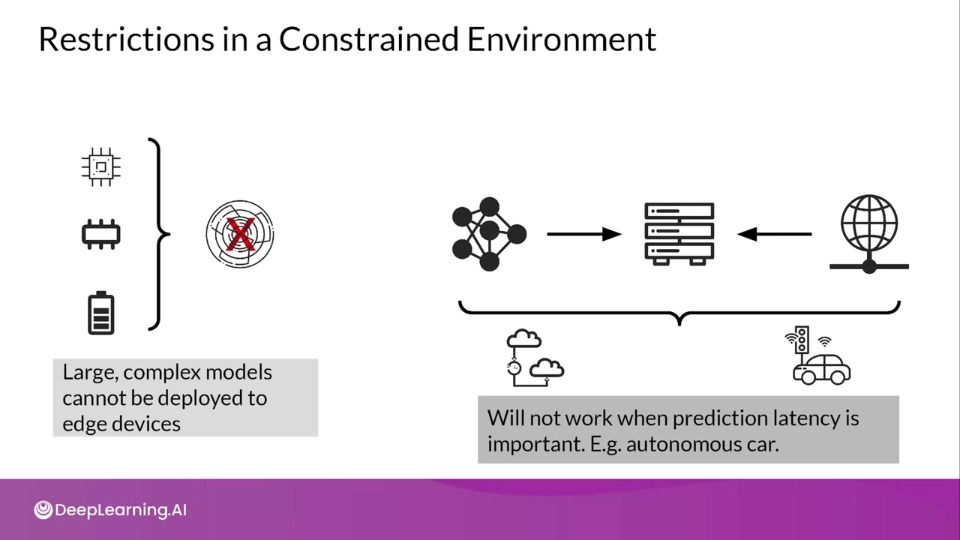 Restrictions in a Constrained Environment

Large, complex models cannot be deployed to edge devices

Will not work when prediction latency is important. E.g. autonomous car.

DeepLearning.AI